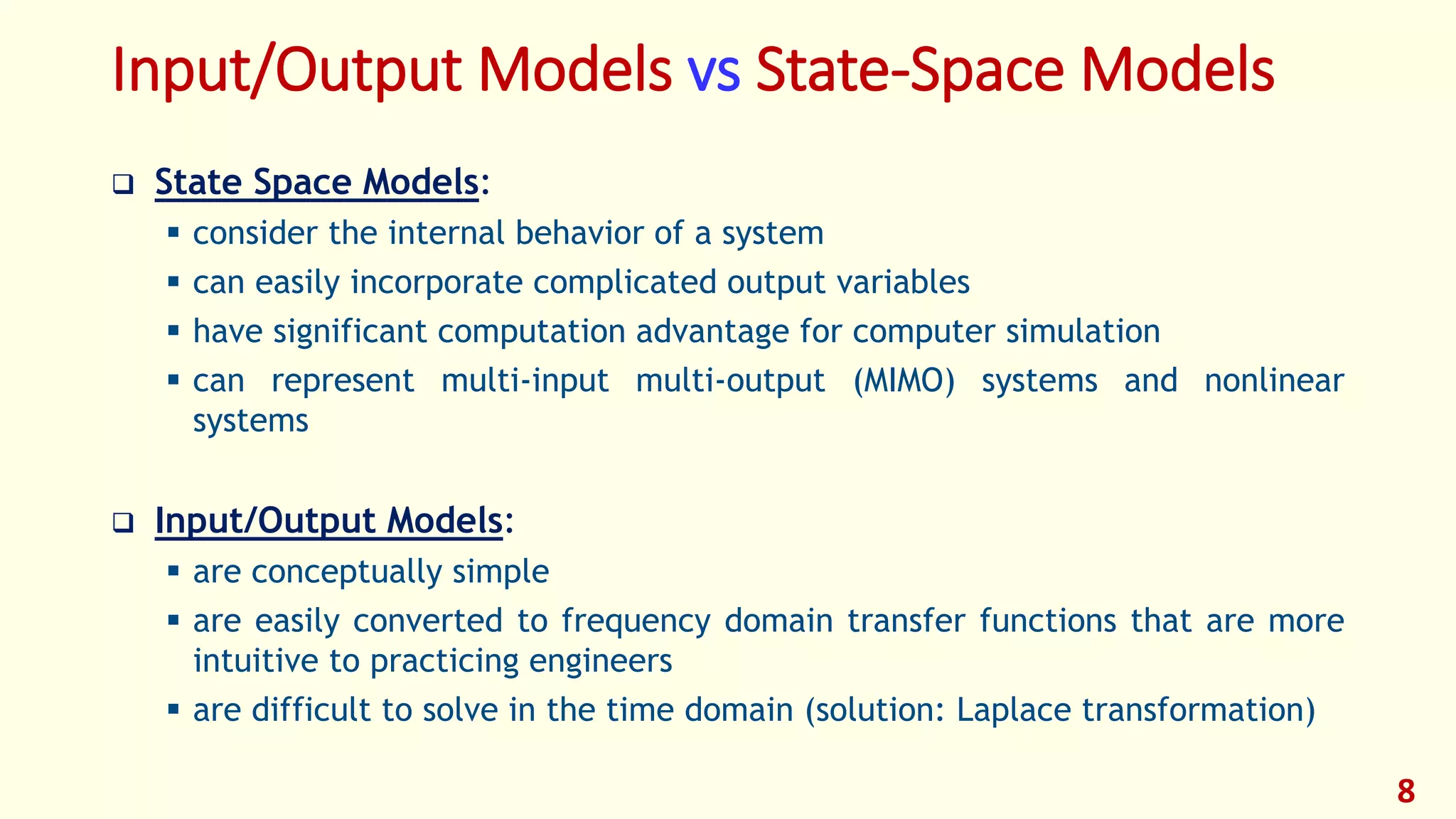 Input/Output Models vs State-Space Models

❑ State Space Models:
▪ consider the internal behavior of a system
▪ can easily incorporate complicated output variables
▪ have significant computation advantage for computer simulation
▪ can represent multi-input multi-output (MIMO) systems and nonlinear systems

❑ Input/Output Models:
▪ are conceptually simple
▪ are easily converted to frequency domain transfer functions that are more intuitive to practicing engineers
▪ are difficult to solve in the time domain (solution: Laplace transformation)

8